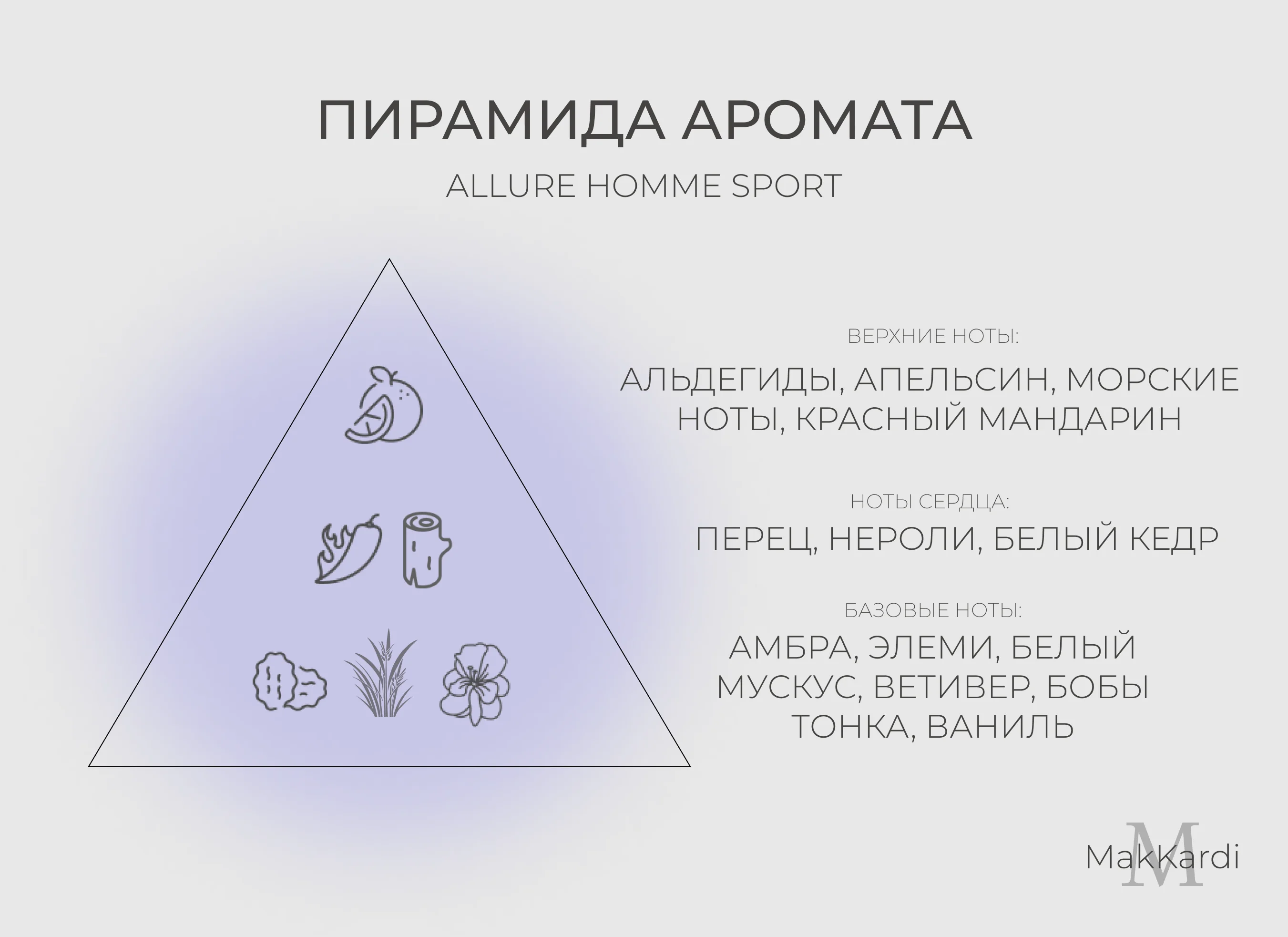 ПИРАМИДА АРОМАТА

ALLURE HOMME SPORT

ВЕРХНИЕ НОТЫ:

АЛЬДЕГИДЫ, АПЕЛЬСИН, МОРСКИЕ НОТЫ, КРАСНЫЙ МАНДАРИН

НОТЫ СЕРДЦА:

ПЕРЕЦ, НЕРОЛИ, БЕЛЫЙ КЕДР

БАЗОВЫЕ НОТЫ:

АМБРА, ЭЛЕМИ, БЕЛЫЙ МУСКУС, ВЕТИВЕР, БОБЫ ТОНКА, ВАНИЛЬ

M

MakKardi